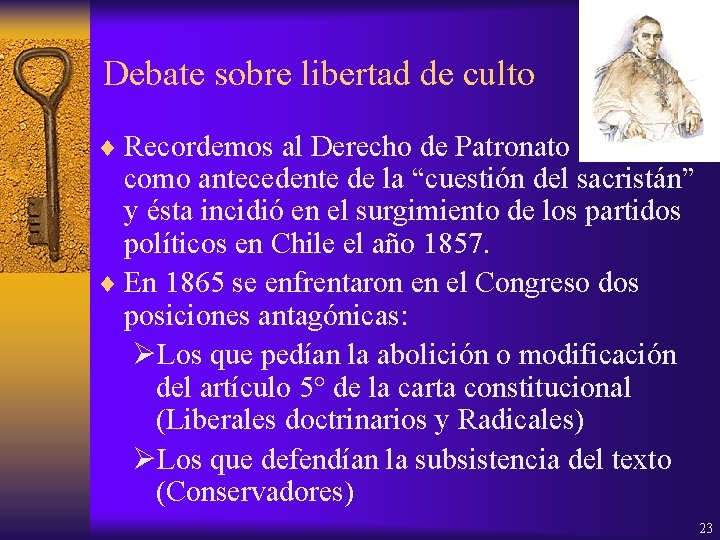 Debate sobre libertad de culto

♦ Recordemos al Derecho de Patronato como antecedente de la “cuestión del sacristán” y ésta incidió en el surgimiento de los partidos políticos en Chile el año 1857.

♦ En 1865 se enfrentaron en el Congreso dos posiciones antagónicas:

➢Los que pedían la abolición o modificación del artículo 5° de la carta constitucional (Liberales doctrinarios y Radicales)

➢Los que defendían la subsistencia del texto (Conservadores)

23